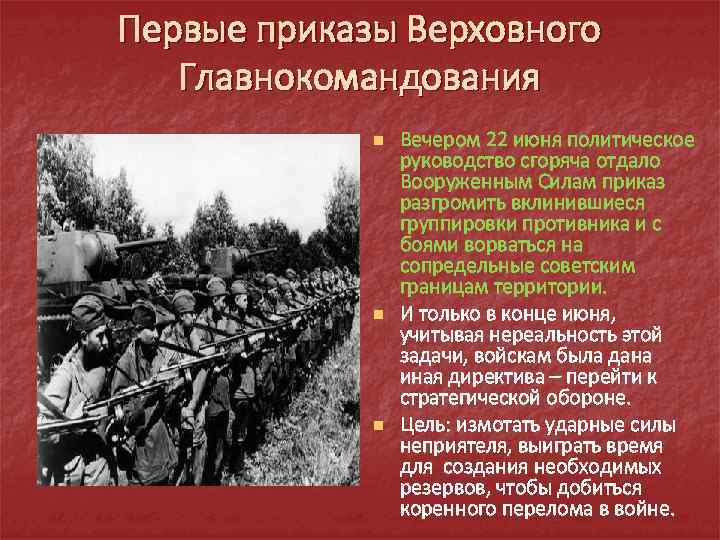 Первые приказы Верховного Главнокомандования

Вечером 22 июня политическое руководство сгоряча отдало Вооруженным Силам приказ разгромить вклинившиеся группировки противника и с боями ворваться на сопредельные советским границам территории.

И только в конце июня, учитывая нереальность этой задачи, войскам была дана иная директива – перейти к стратегической обороне.

Цель: измотать ударные силы неприятеля, выиграть время для создания необходимых резервов, чтобы добиться коренного перелома в войне.